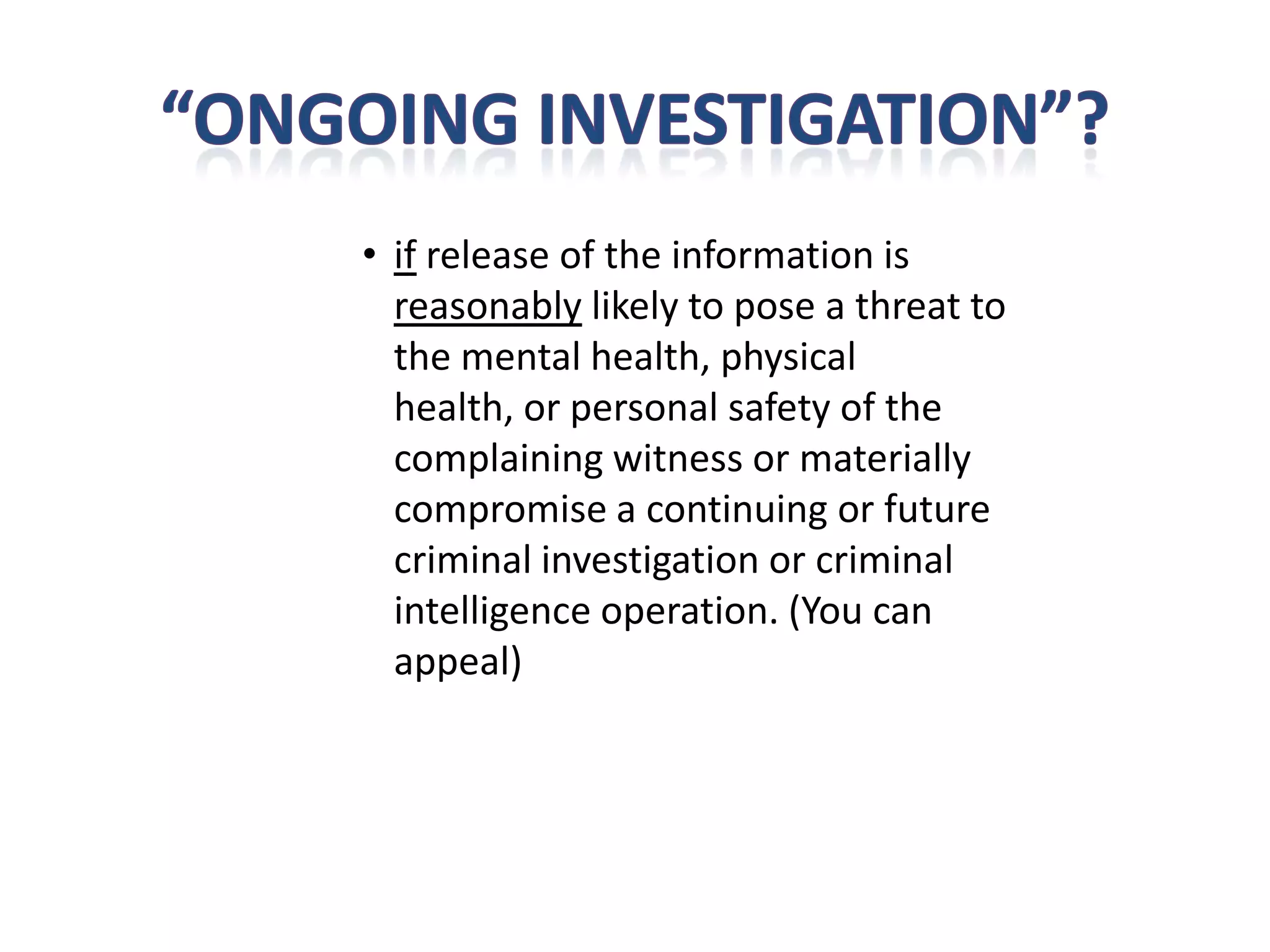 “ONGOING INVESTIGATION”?

• if release of the information is reasonably likely to pose a threat to the mental health, physical health, or personal safety of the complaining witness or materially compromise a continuing or future criminal investigation or criminal intelligence operation. (You can appeal)